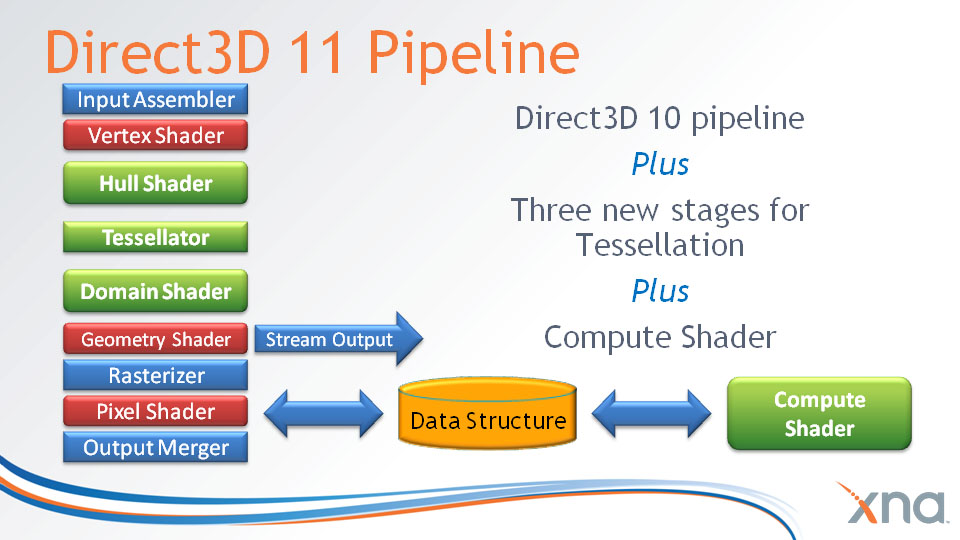 Direct3D 11 Pipeline

Input Assembler
Vertex Shader
Hull Shader
Tessellator
Domain Shader
Geometry Shader
Stream Output
Rasterizer
Pixel Shader
Output Merger

Direct3D 10 pipeline
Plus
Three new stages for Tessellation
Plus
Compute Shader

Data Structure

Compute Shader

xna